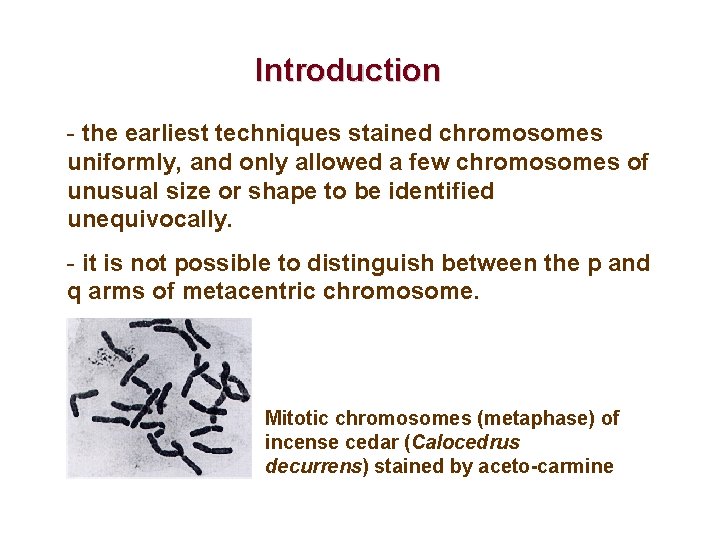 Introduction

- the earliest techniques stained chromosomes uniformly, and only allowed a few chromosomes of unusual size or shape to be identified unequivocally.

- it is not possible to distinguish between the p and q arms of metacentric chromosome.

Mitotic chromosomes (metaphase) of incense cedar (Calocedrus decurrens) stained by aceto-carmine